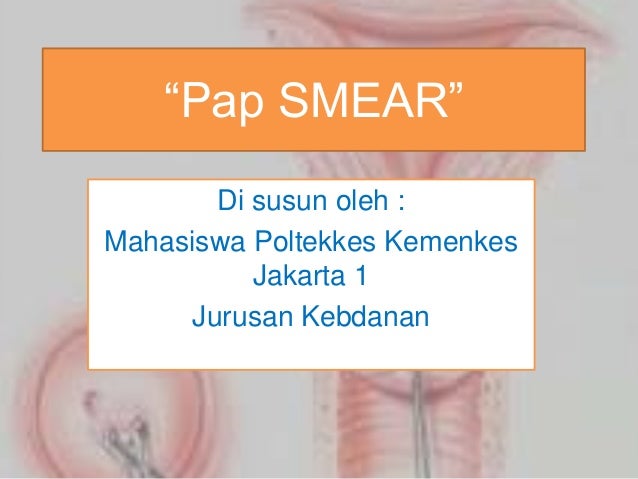 “Pap SMEAR”

Di susun oleh :

Mahasiswa Poltekkes Kemenkes Jakarta 1

Jurusan Kebdanan